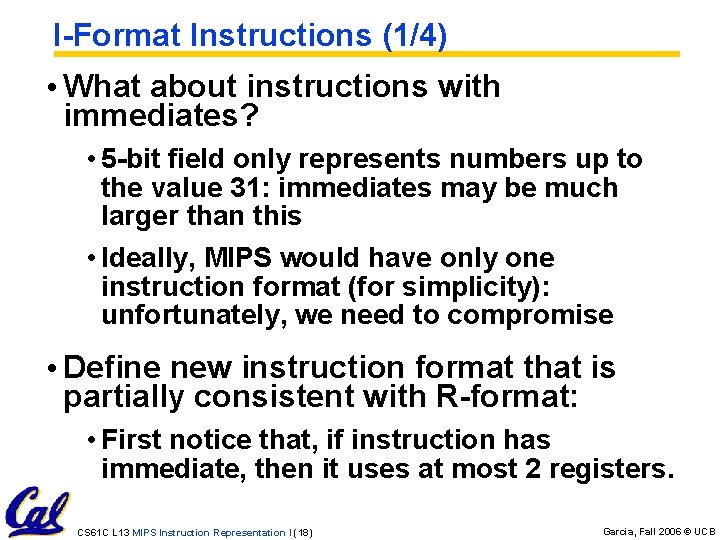 I-Format Instructions (1/4)

• What about instructions with immediates?

• 5-bit field only represents numbers up to the value 31: immediates may be much larger than this

• Ideally, MIPS would have only one instruction format (for simplicity): unfortunately, we need to compromise

• Define new instruction format that is partially consistent with R-format:

• First notice that, if instruction has immediate, then it uses at most 2 registers.

Cal

CS61C L13 MIPS Instruction Representation I (18)

Garcia, Fall 2006 © UCB